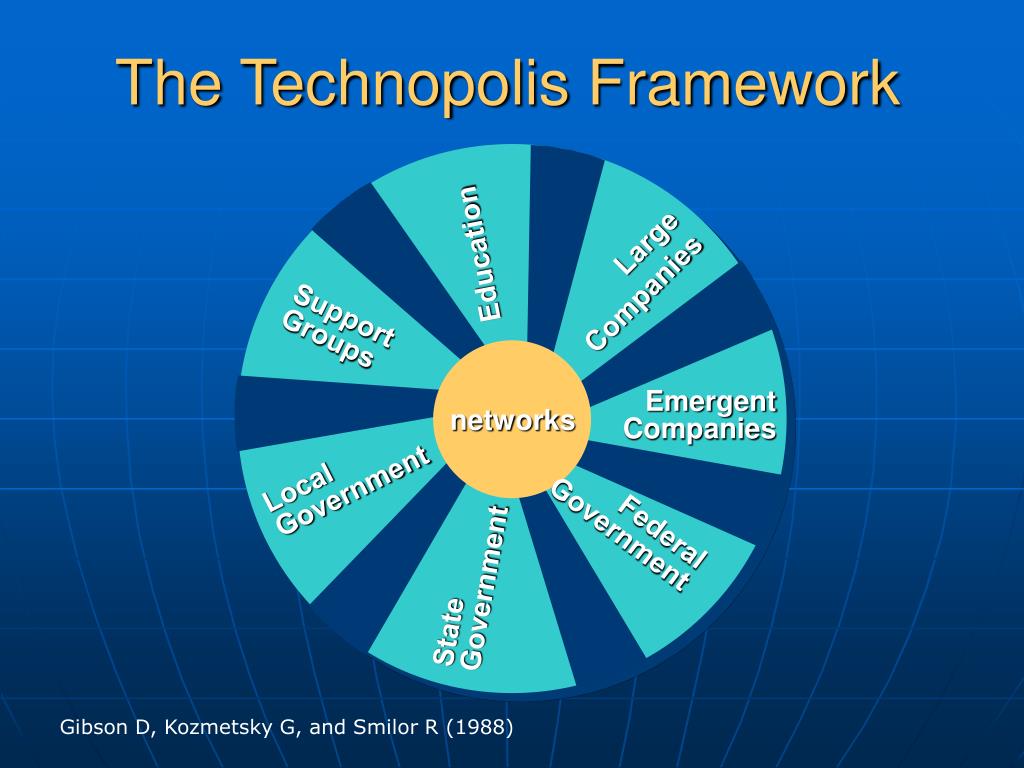 The Technopolis Framework

Education

Large Companies

Emergent Companies

Federal Government

State Government

Local Government

Support Groups

networks

Gibson D, Kozmetsky G, and Smilor R (1988)